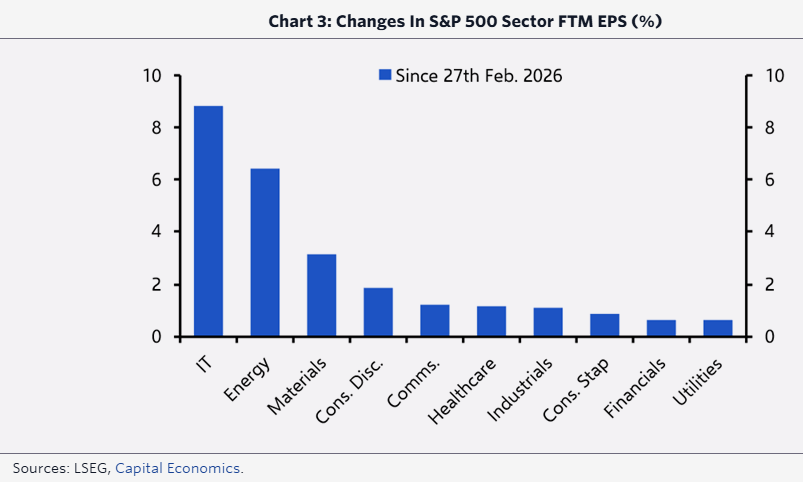 Chart 3: Changes In S&P 500 Sector FTM EPS (%)

Since 27th Feb. 2026

10
8
6
4
2
0

10
8
6
4
2
0

IT
Energy
Materials
Cons. Disc.
Comms.
Healthcare
Industrials
Cons. Stap
Financials
Utilities

Sources: LSEG, Capital Economics.